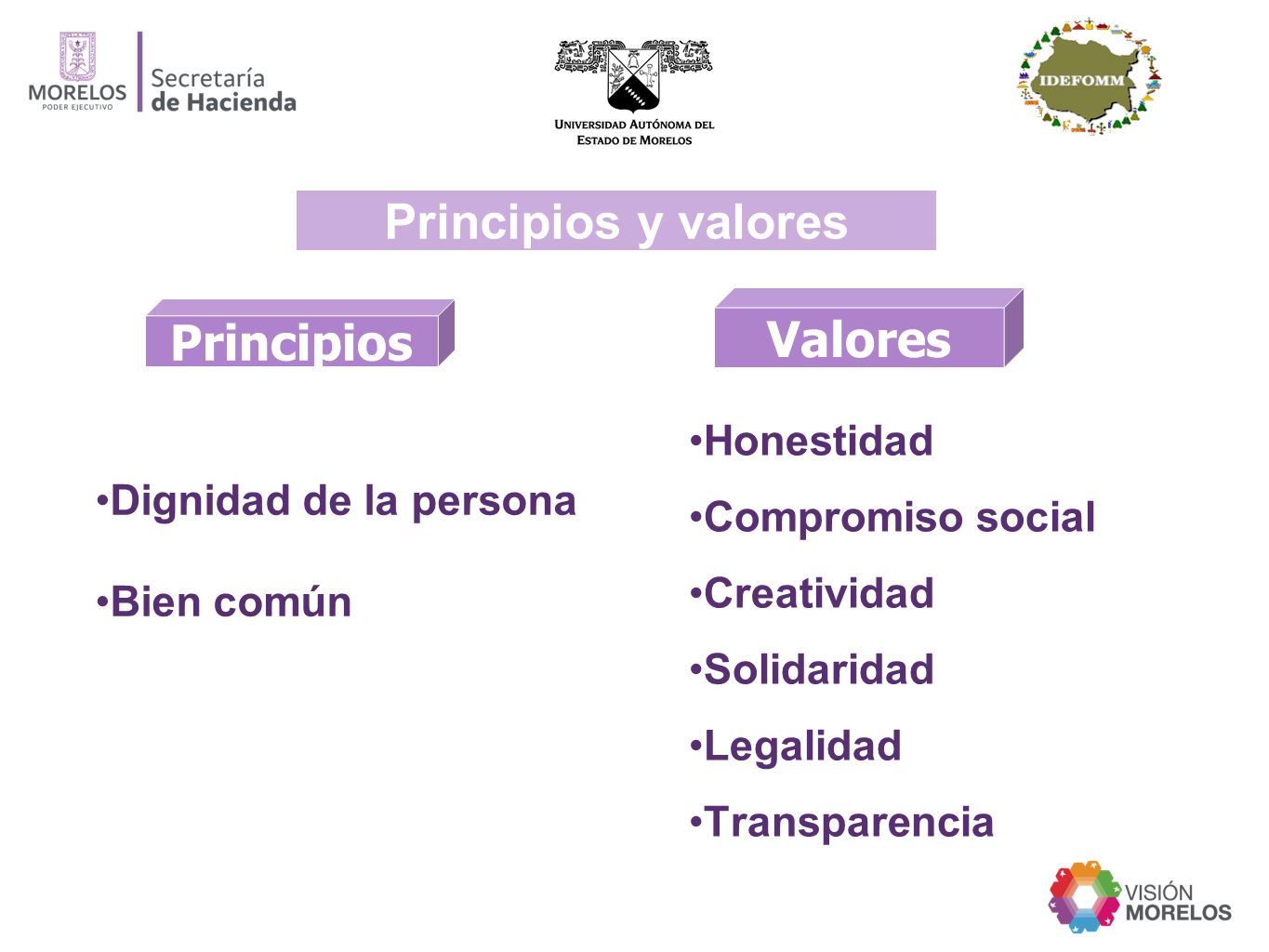 MORELOS
PODER EJECUTIVO

Secretaría
de Hacienda

UNIVERSIDAD AUTÓNOMA DEL ESTADO DE MORELOS

IDEFOMM

Principios y valores

Principios

•Dignidad de la persona

•Bien común

Valores

•Honestidad

•Compromiso social

•Creatividad

•Solidaridad

•Legalidad

•Transparencia

VISIÓN
MORELOS